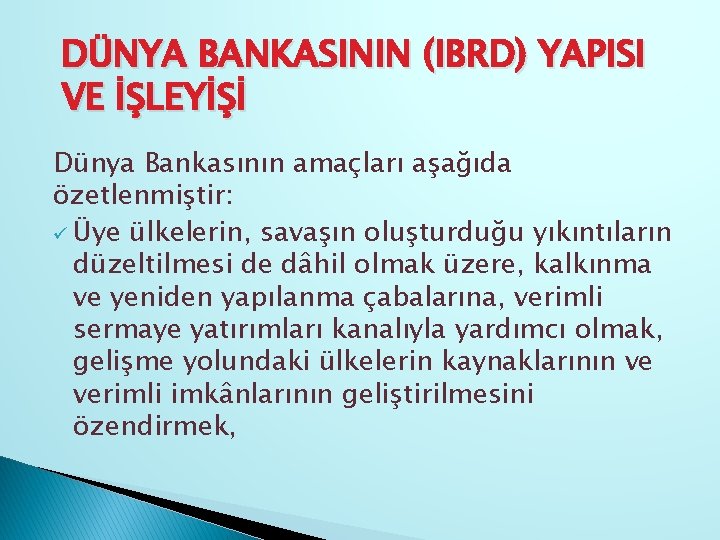 DÜNYA BANKASININ (IBRD) YAPISI VE İŞLEYİŞİ

Dünya Bankasının amaçları aşağıda özetlenmiştir:

✓ Üye ülkelerin, savaşın oluşturduğu yıkıntıların düzeltilmesi de dâhil olmak üzere, kalkınma ve yeniden yapılanma çabalarına, verimli sermaye yatırımları kanalıyla yardımcı olmak, gelişme yolundaki ülkelerin kaynaklarının ve verimli imkânlarının geliştirilmesini özendirmek,